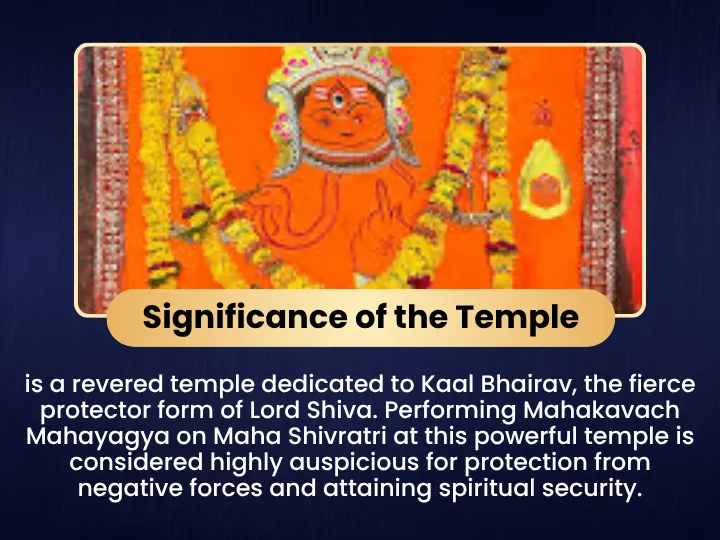 Significance of the Temple

is a revered temple dedicated to Kaal Bhairav, the fierce protector form of Lord Shiva. Performing Mahakavach Mahayagya on Maha Shivratri at this powerful temple is considered highly auspicious for protection from negative forces and attaining spiritual security.